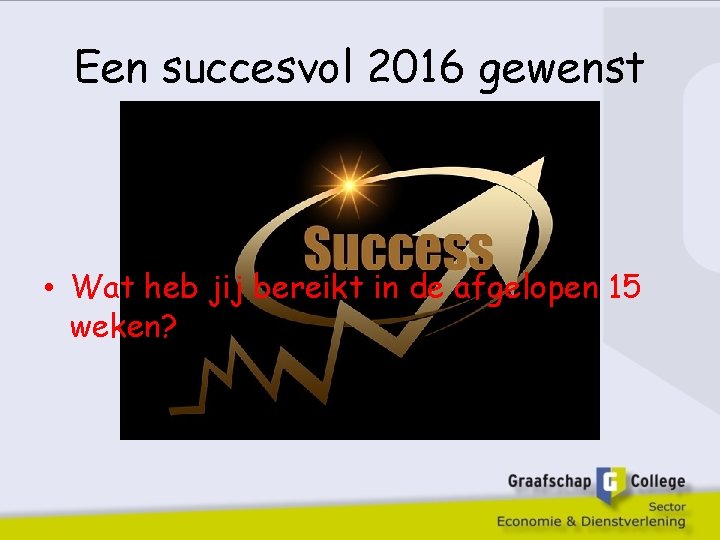 Een succesvol 2016 gewenst

Success

• Wat heb jij bereikt in de afgelopen 15 weken?

Graafschap G College
Sector
Economie & Dienstverlening